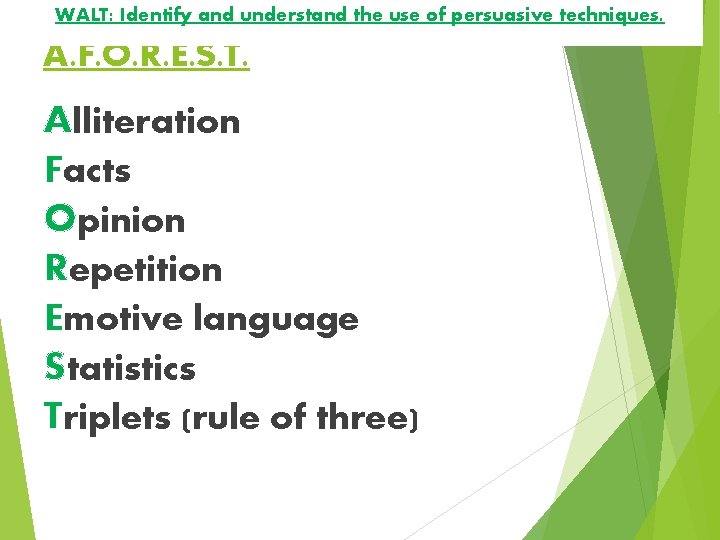 WALT: Identify and understand the use of persuasive techniques.

A.F.O.R.E.S.T.

Alliteration
Facts
Opinion
Repetition
Emotive language
Statistics
Triplets (rule of three)